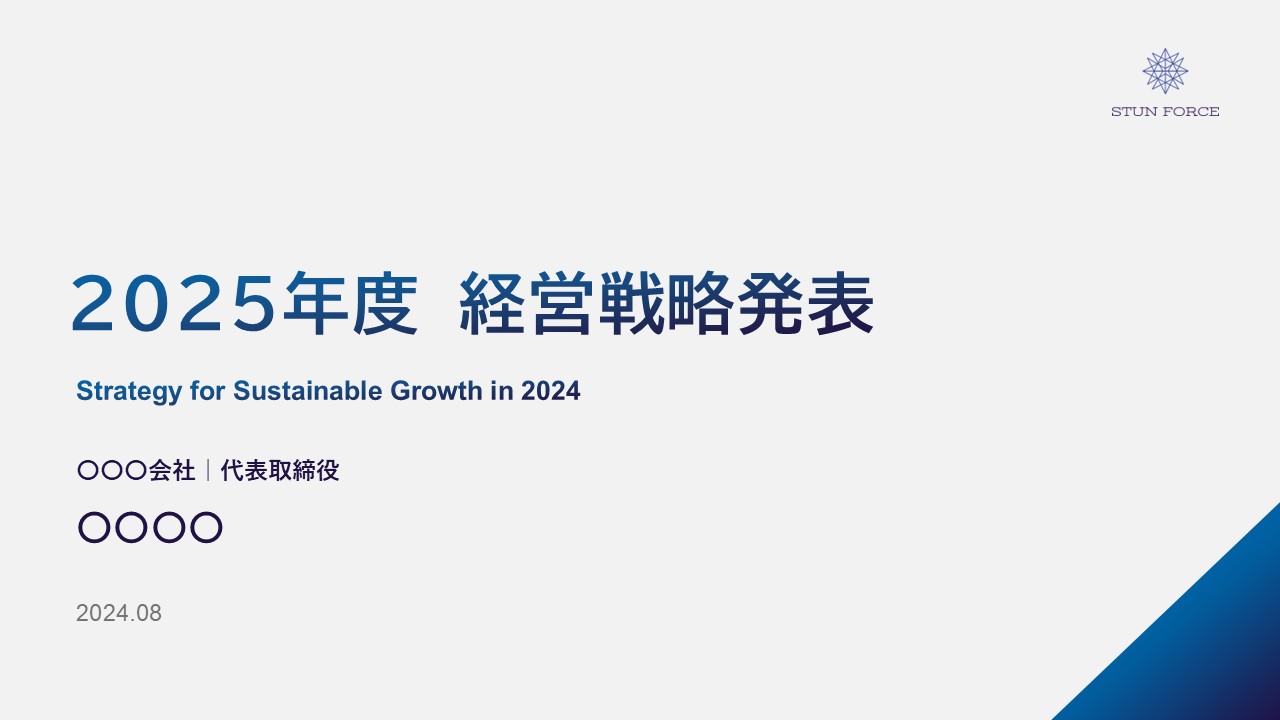 STUN FORCE

2025年度 経営戦略発表

Strategy for Sustainable Growth in 2024

〇〇〇会社｜代表取締役

〇〇〇〇

2024.08